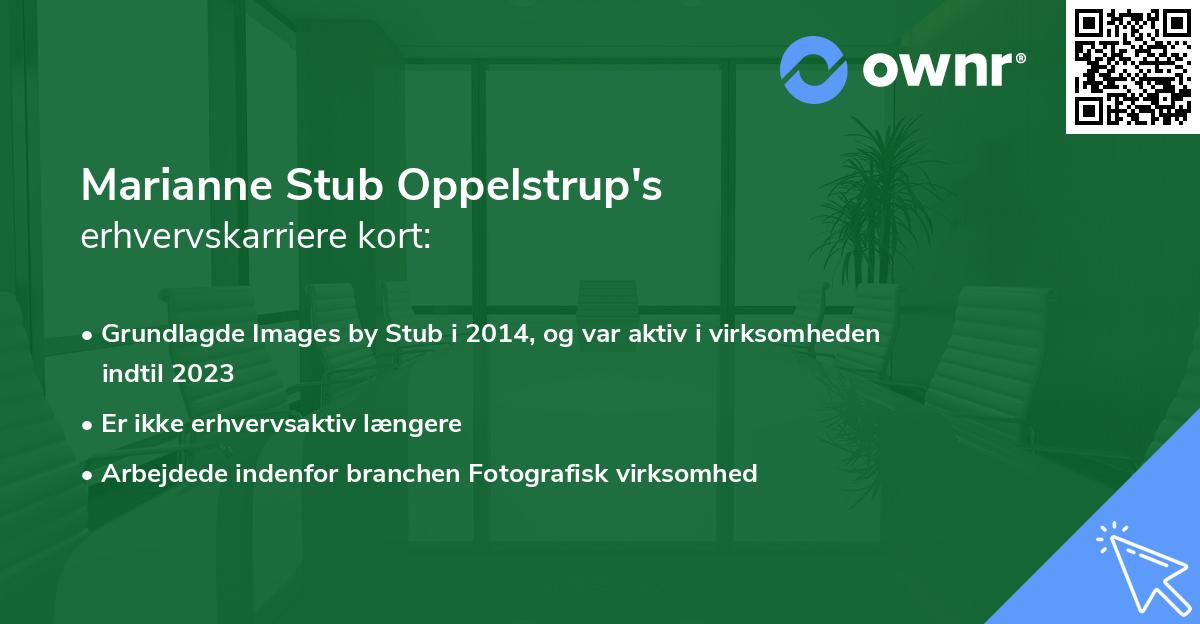 ownr®

Marianne Stub Oppelstrup's erhvervskarriere kort:

• Grundlagde Images by Stub i 2014, og var aktiv i virksomheden indtil 2023

• Er ikke erhvervsaktiv længere

• Arbejdede indenfor branchen Fotografisk virksomhed